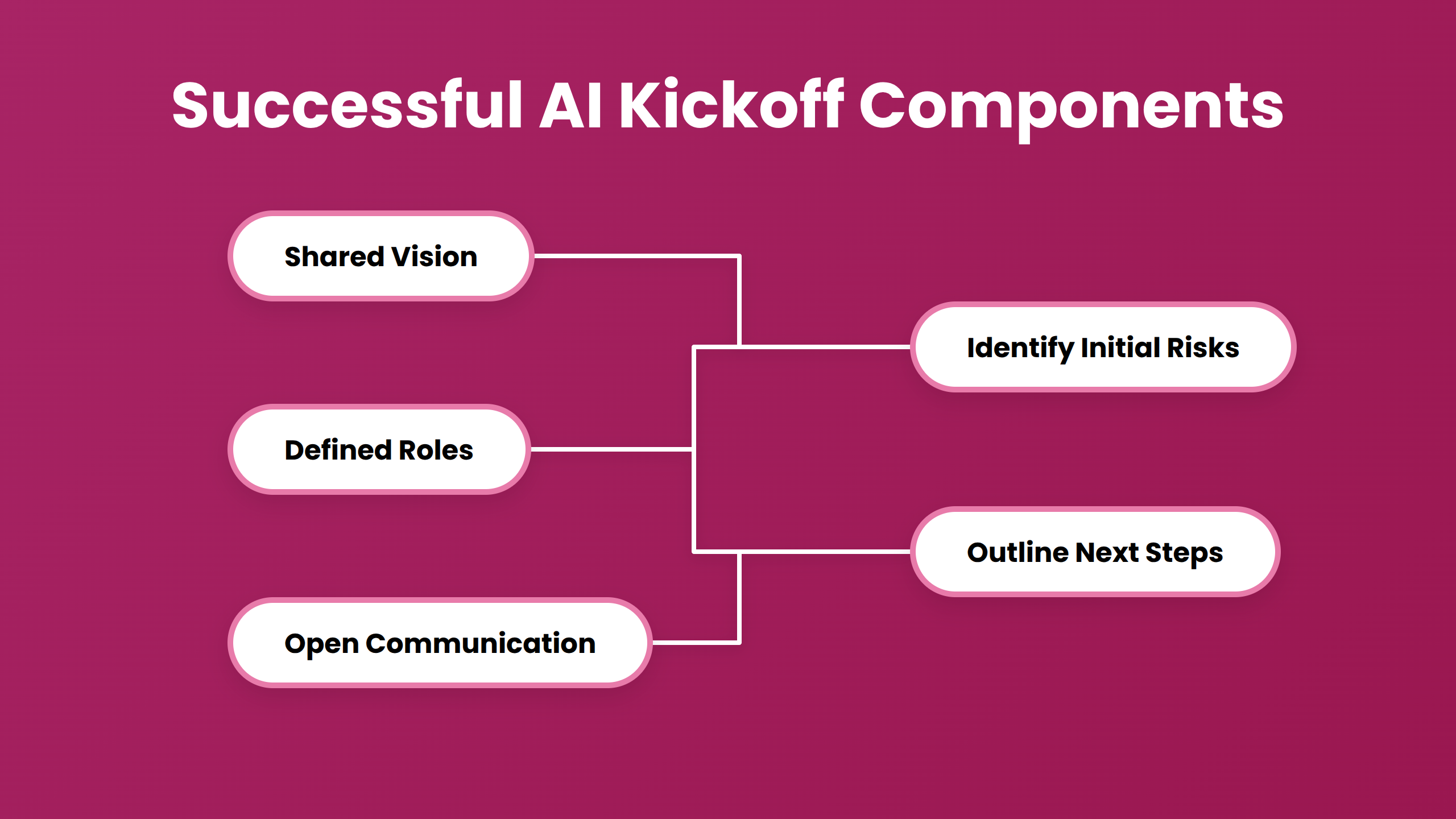 Successful AI Kickoff Components

Shared Vision

Defined Roles

Open Communication

Identify Initial Risks

Outline Next Steps